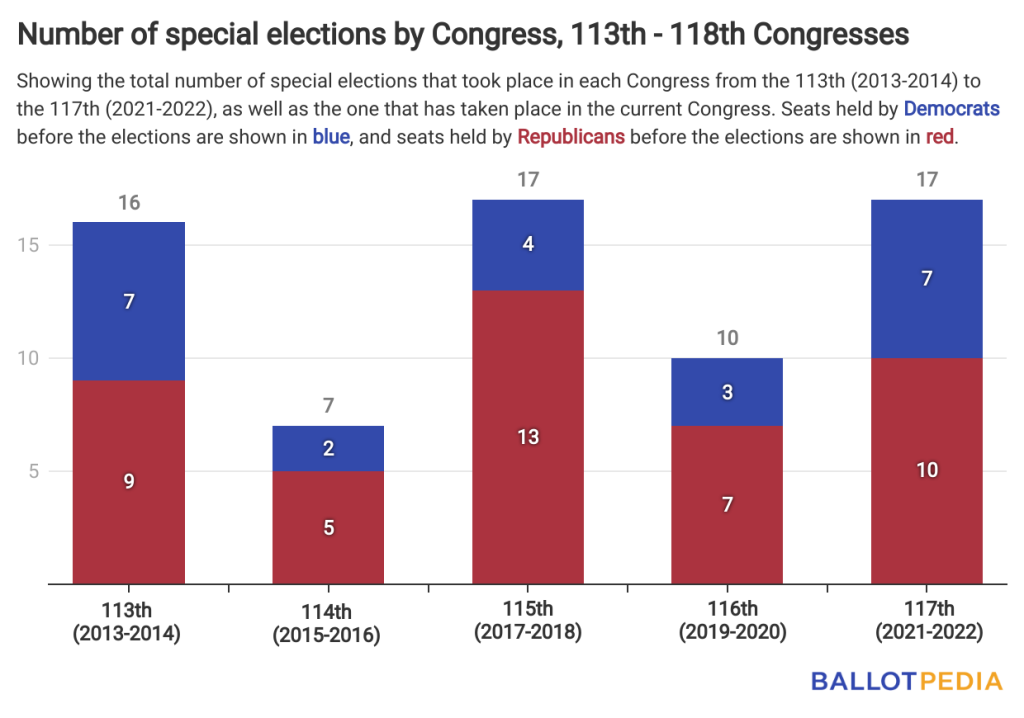 Number of special elections by Congress, 113th - 118th Congresses

Showing the total number of special elections that took place in each Congress from the 113th (2013-2014) to the 117th (2021-2022), as well as the one that has taken place in the current Congress. Seats held by Democrats before the elections are shown in blue, and seats held by Republicans before the elections are shown in red.

15
10
5

16
7
9

7
2
5

17
4
13

10
3
7

17
7
10

113th (2013-2014)
114th (2015-2016)
115th (2017-2018)
116th (2019-2020)
117th (2021-2022)

BALLOTPEDIA